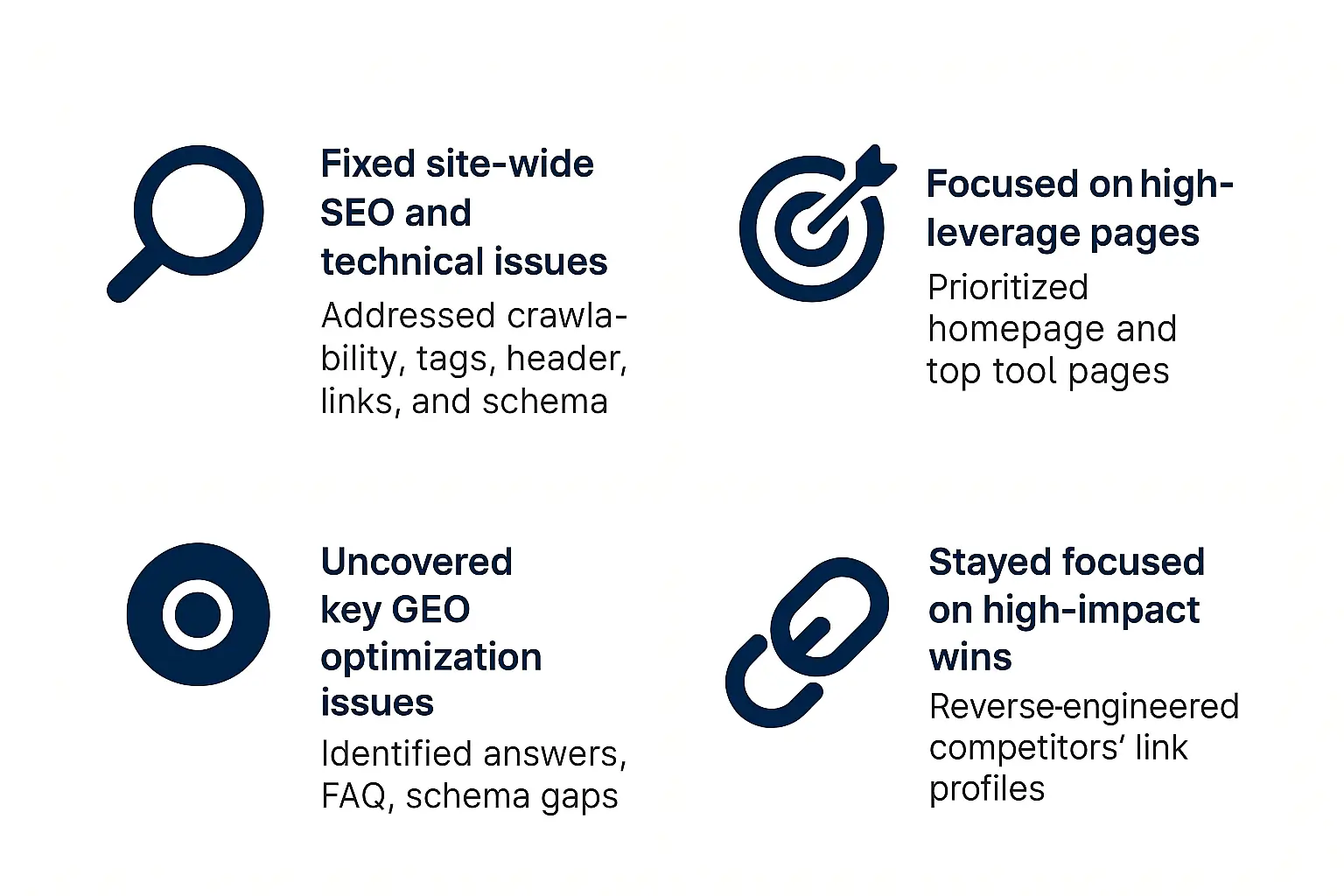 Fixed site-wide SEO and technical issues

Addressed crawlability, tags, header, links, and schema

Focused on high-leverage pages

Prioritized homepage and top tool pages

Uncovered key GEO optimization issues

Identified answers, FAQ, schema gaps

Stayed focused on high-impact wins

Reverse-engineered competitors' link profiles